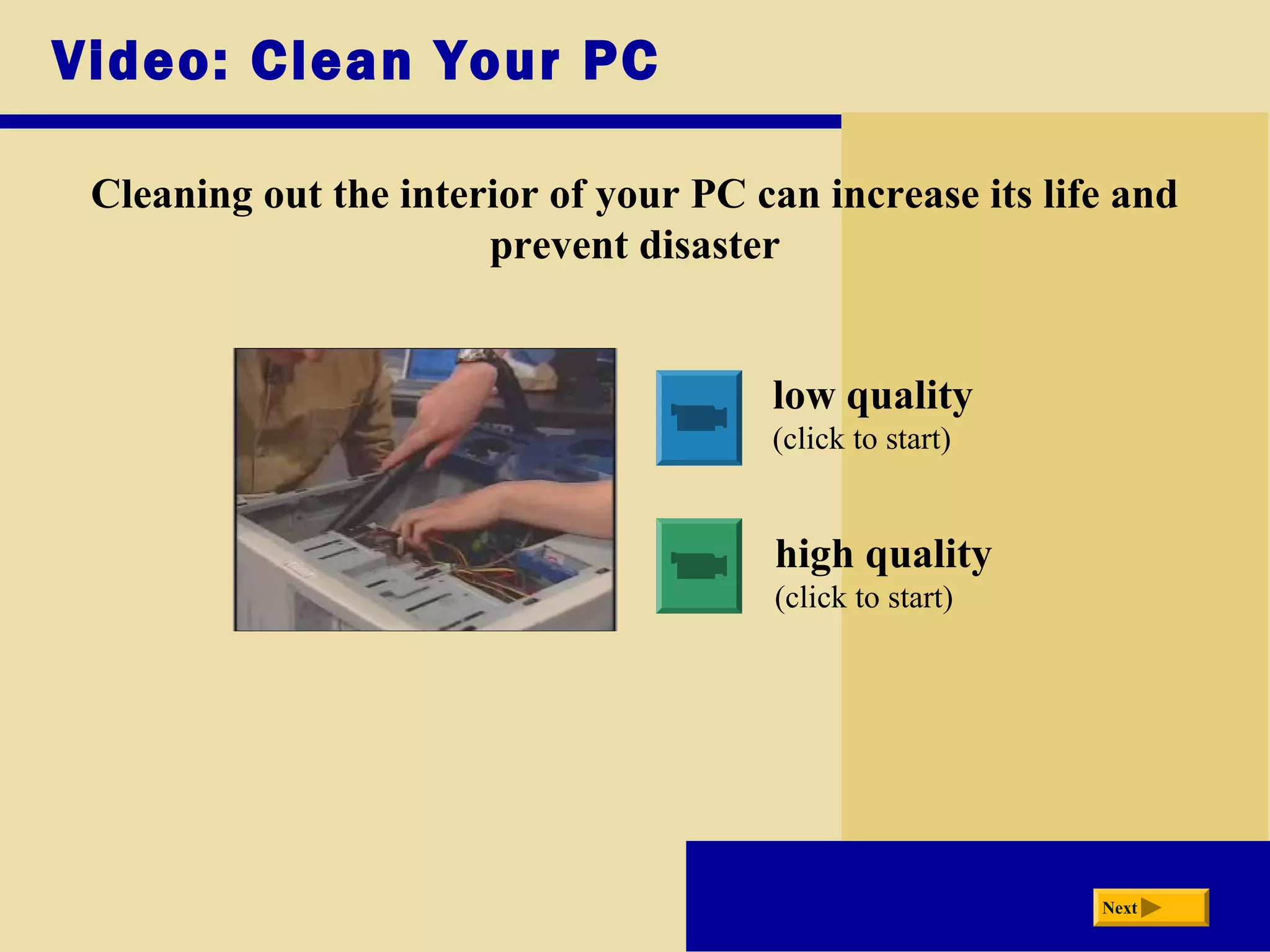 Video: Clean Your PC

Cleaning out the interior of your PC can increase its life and prevent disaster

low quality
(click to start)

high quality
(click to start)

Next